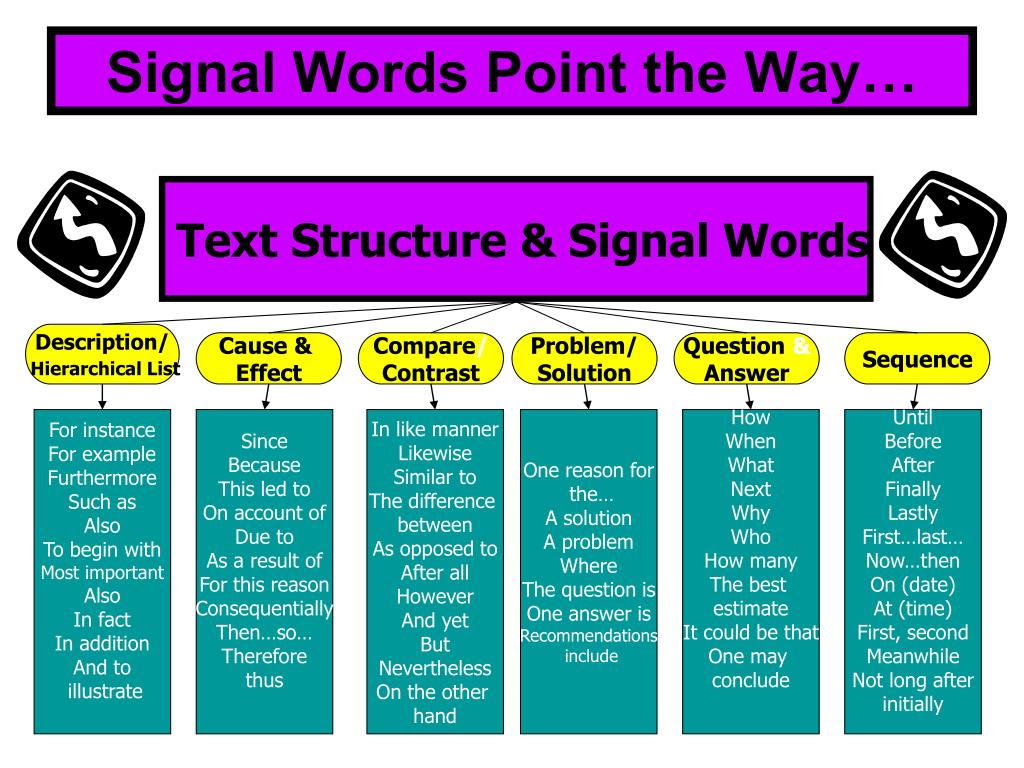 Signal Words Point the Way…

Text Structure & Signal Words

Description/ Hierarchical List

For instance
For example
Furthermore
Such as
Also
To begin with
Most important
Also
In fact
In addition
And to illustrate

Cause & Effect

Since
Because
This led to
On account of
Due to
As a result of
For this reason
Consequentially
Then…so…
Therefore
thus

Compare/ Contrast

In like manner
Likewise
Similar to
The difference between
As opposed to
After all
However
And yet
But
Nevertheless
On the other hand

Problem/ Solution

One reason for the…
A solution
A problem
Where
The question is
One answer is
Recommendations include

Question & Answer

How
When
What
Next
Why
Who
How many
The best estimate
It could be that
One may conclude

Sequence

Until
Before
After
Finally
Lastly
First…last…
Now…then
On (date)
At (time)
First, second
Meanwhile
Not long after
initially